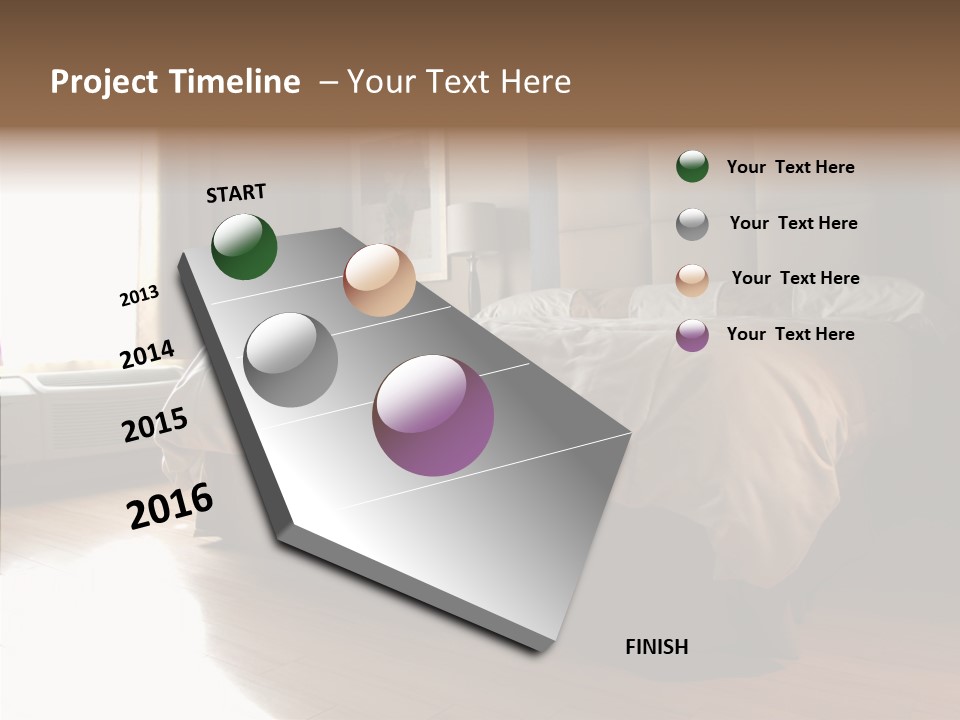 Project Timeline – Your Text Here

START

2013

2014

2015

2016

FINISH

Your Text Here

Your Text Here

Your Text Here

Your Text Here